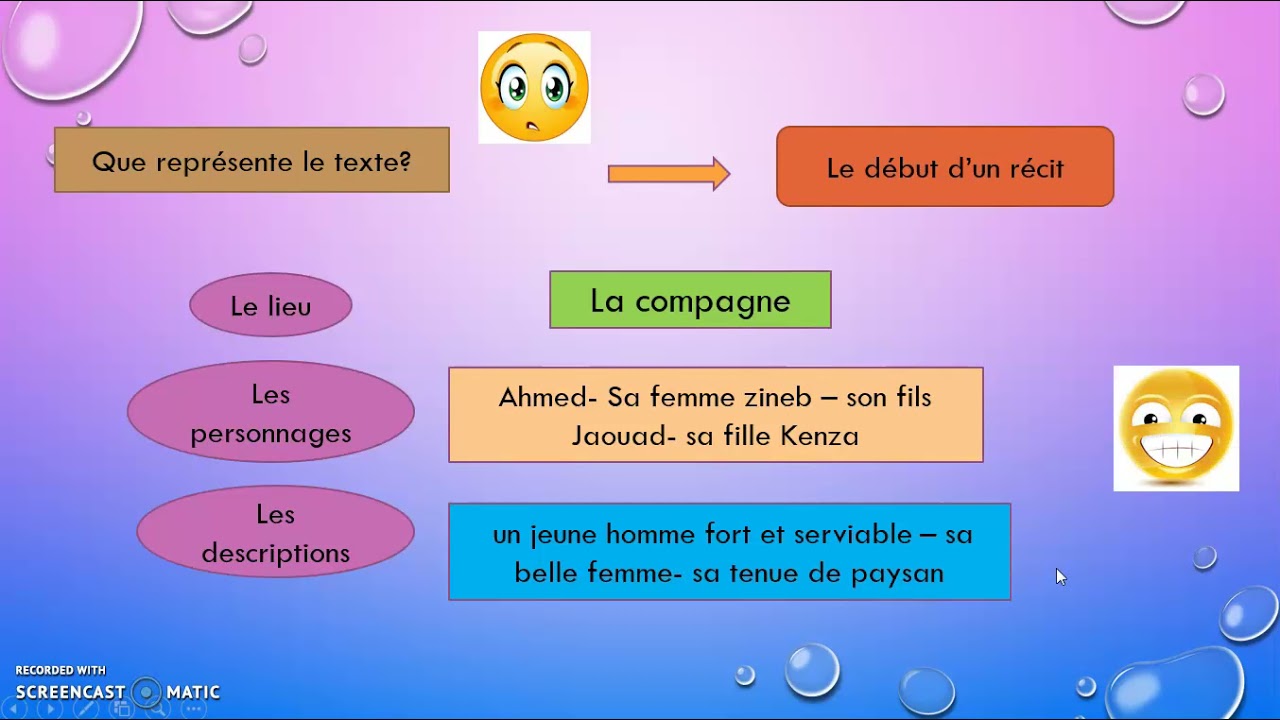 Que représente le texte?

Le début d'un récit

Le lieu

La compagne

Les personnages

Ahmed- Sa femme zineb – son fils Jaouad- sa fille Kenza

Les descriptions

un jeune homme fort et serviable – sa belle femme- sa tenue de paysan

RECORDED WITH
SCREENCAST MATIC